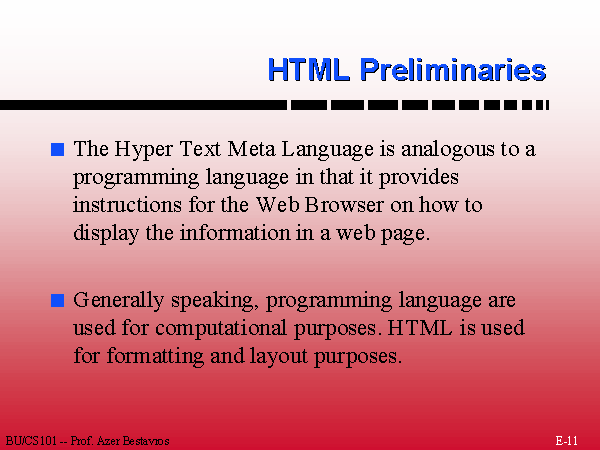 HTML Preliminaries

The Hyper Text Meta Language is analogous to a programming language in that it provides instructions for the Web Browser on how to display the information in a web page.

Generally speaking, programming language are used for computational purposes. HTML is used for formatting and layout purposes.

BU/CS101 -- Prof. Azer Bestavros

E-11